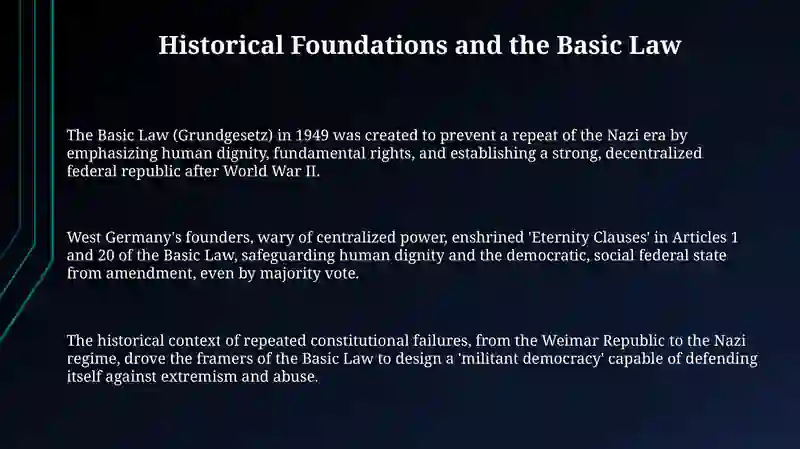 Historical Foundations and the Basic Law

The Basic Law (Grundgesetz) in 1949 was created to prevent a repeat of the Nazi era by emphasizing human dignity, fundamental rights, and establishing a strong, decentralized federal republic after World War II.

West Germany's founders, wary of centralized power, enshrined 'Eternity Clauses' in Articles 1 and 20 of the Basic Law, safeguarding human dignity and the democratic, social federal state from amendment, even by majority vote.

The historical context of repeated constitutional failures, from the Weimar Republic to the Nazi regime, drove the framers of the Basic Law to design a 'militant democracy' capable of defending itself against extremism and abuse.